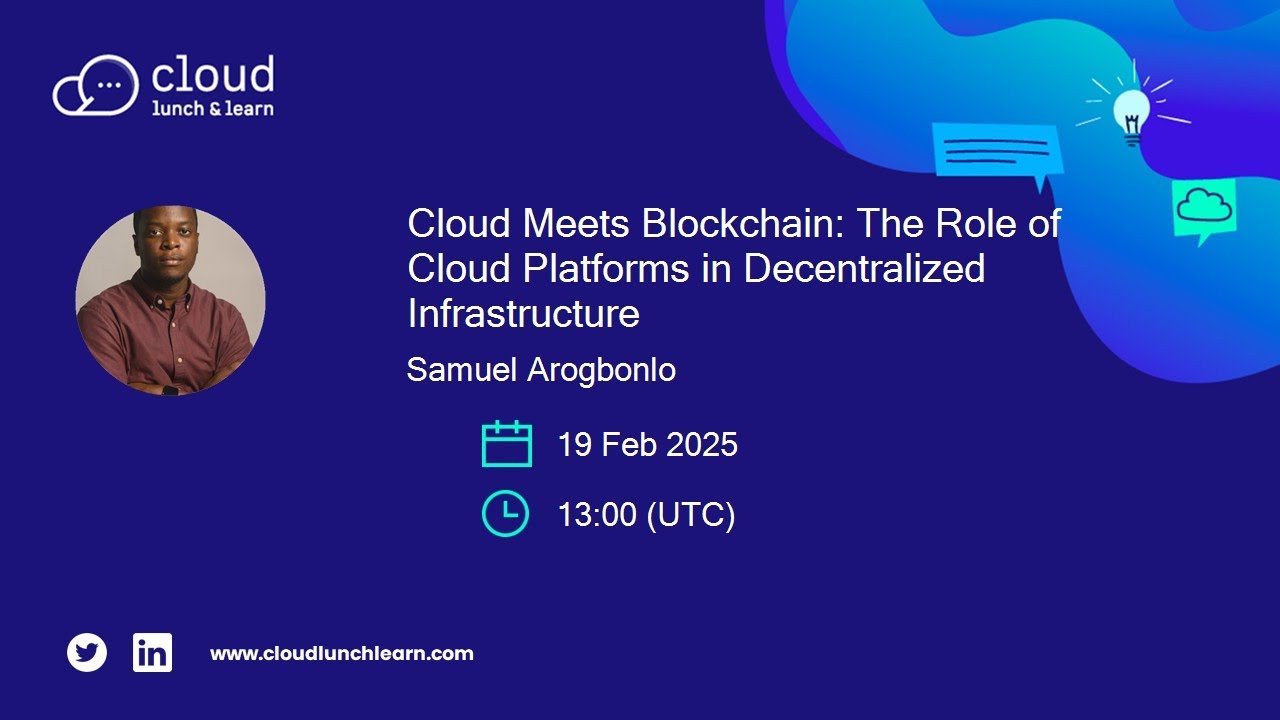 cloud
lunch & learn

Cloud Meets Blockchain: The Role of Cloud Platforms in Decentralized Infrastructure

Samuel Arogbonlo

19 Feb 2025

13:00 (UTC)

www.cloudlunchlearn.com